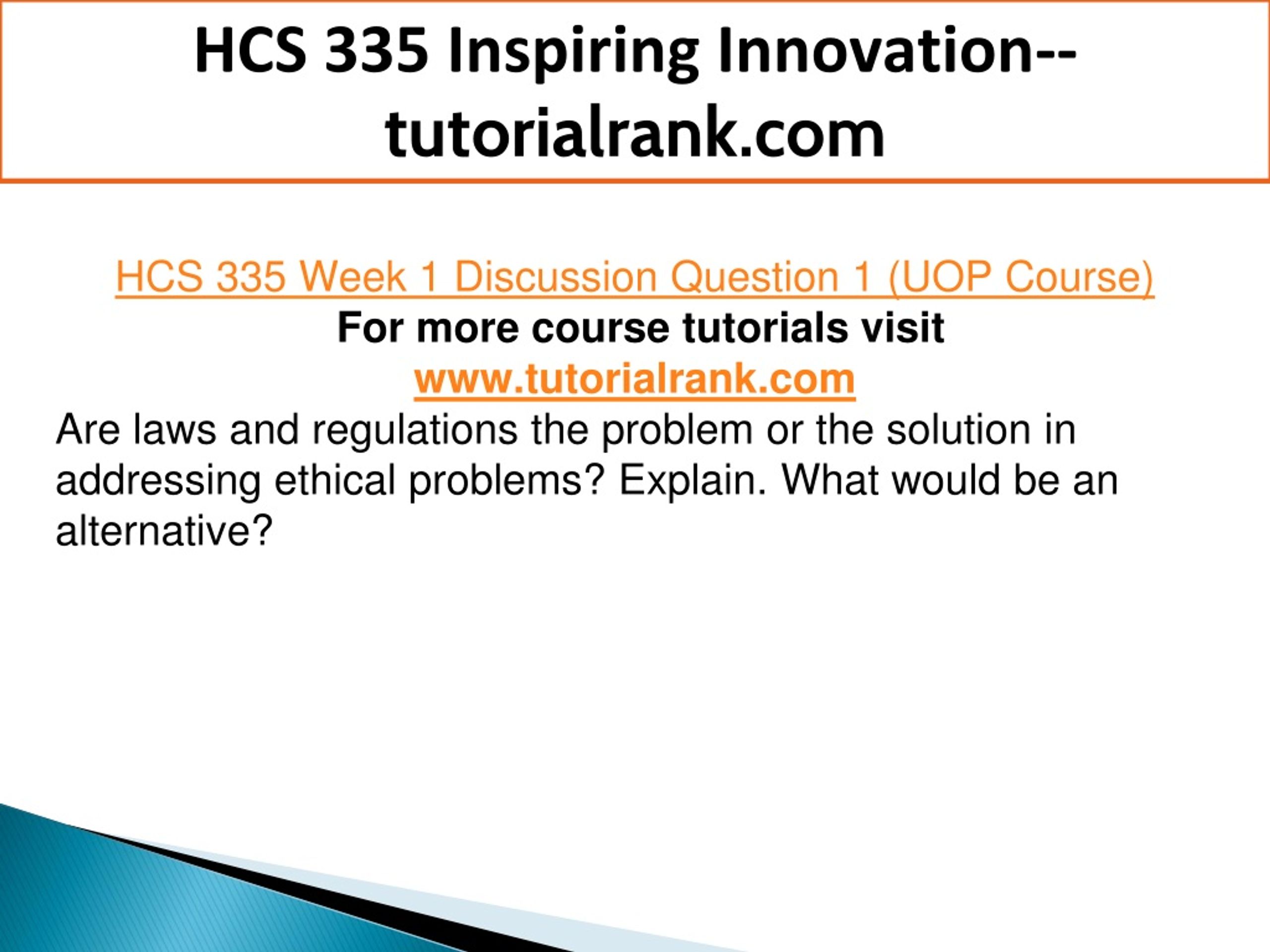 HCS 335 Inspiring Innovation--tutorialrank.com

HCS 335 Week 1 Discussion Question 1 (UOP Course)
For more course tutorials visit
www.tutorialrank.com
Are laws and regulations the problem or the solution in addressing ethical problems? Explain. What would be an alternative?